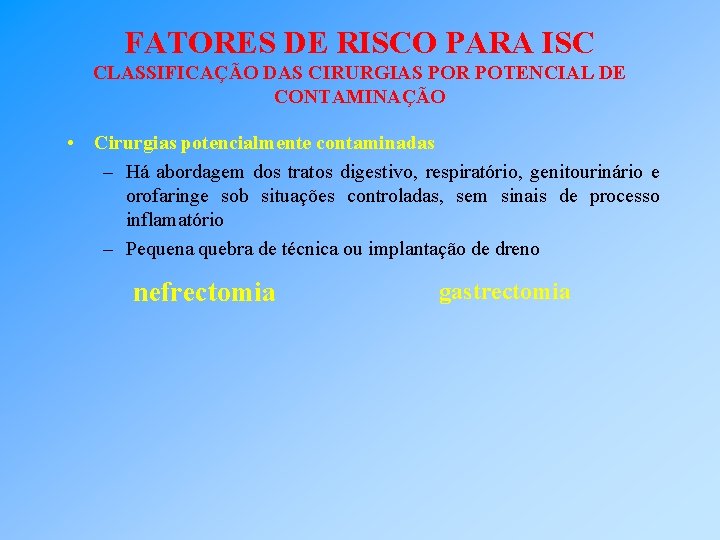 FATORES DE RISCO PARA ISC
CLASSIFICAÇÃO DAS CIRURGIAS POR POTENCIAL DE CONTAMINAÇÃO

• Cirurgias potencialmente contaminadas
– Há abordagem dos tratos digestivo, respiratório, genitourinário e orofaringe sob situações controladas, sem sinais de processo inflamatório
– Pequena quebra de técnica ou implantação de dreno

nefrectomia

gastrectomia